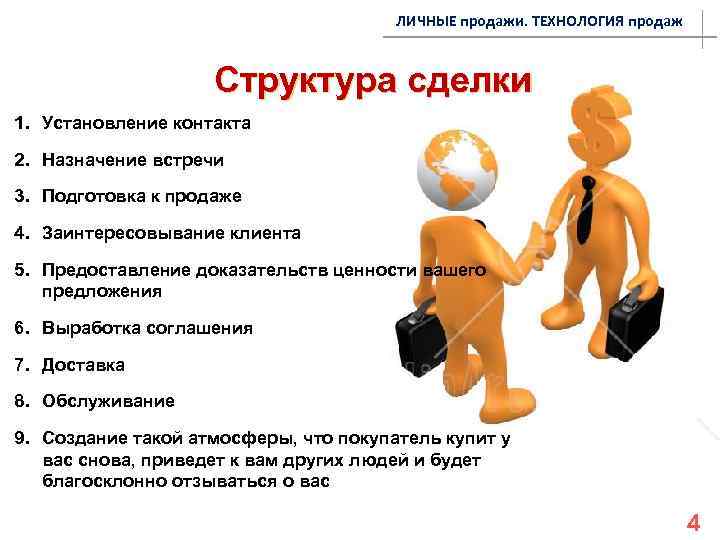 ЛИЧНЫЕ продажи. ТЕХНОЛОГИЯ продаж

Структура сделки

1. Установление контакта
2. Назначение встречи
3. Подготовка к продаже
4. Заинтересовывание клиента
5. Предоставление доказательств ценности вашего предложения
6. Выработка соглашения
7. Доставка
8. Обслуживание
9. Создание такой атмосферы, что покупатель купит у вас снова, приведет к вам других людей и будет благосклонно отзываться о вас

4